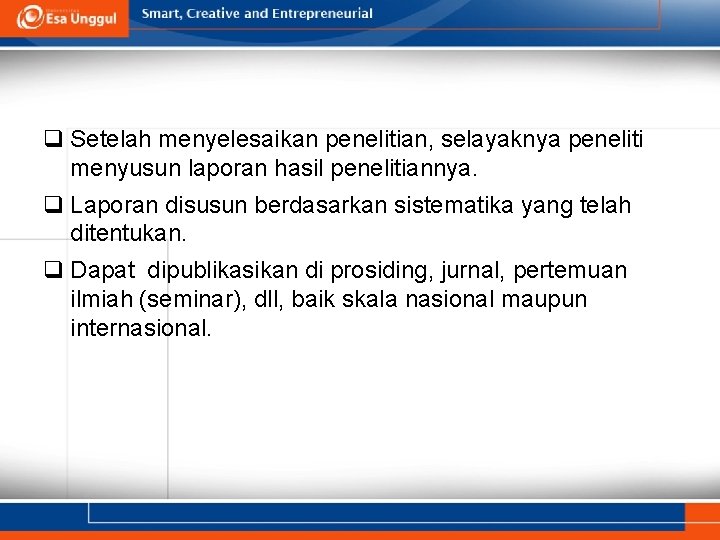 Esa Unggul

Smart, Creative and Entrepreneurial

❑ Setelah menyelesaikan penelitian, selayaknya peneliti menyusun laporan hasil penelitiannya.

❑ Laporan disusun berdasarkan sistematika yang telah ditentukan.

❑ Dapat dipublikasikan di prosiding, jurnal, pertemuan ilmiah (seminar), dll, baik skala nasional maupun internasional.